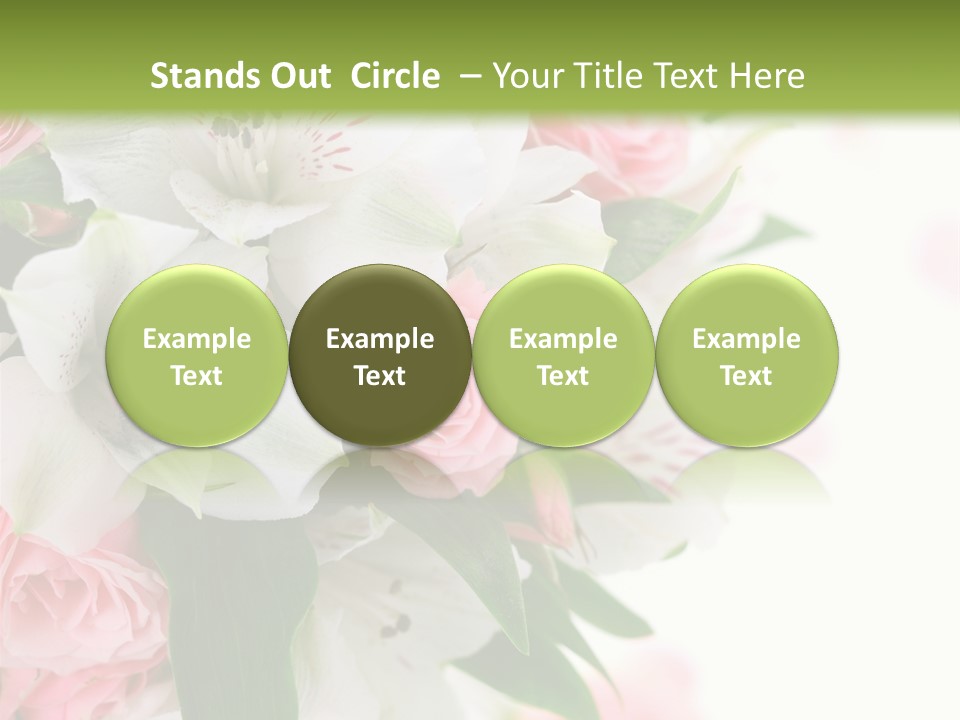 Stands Out Circle – Your Title Text Here

Example Text

Example Text

Example Text

Example Text